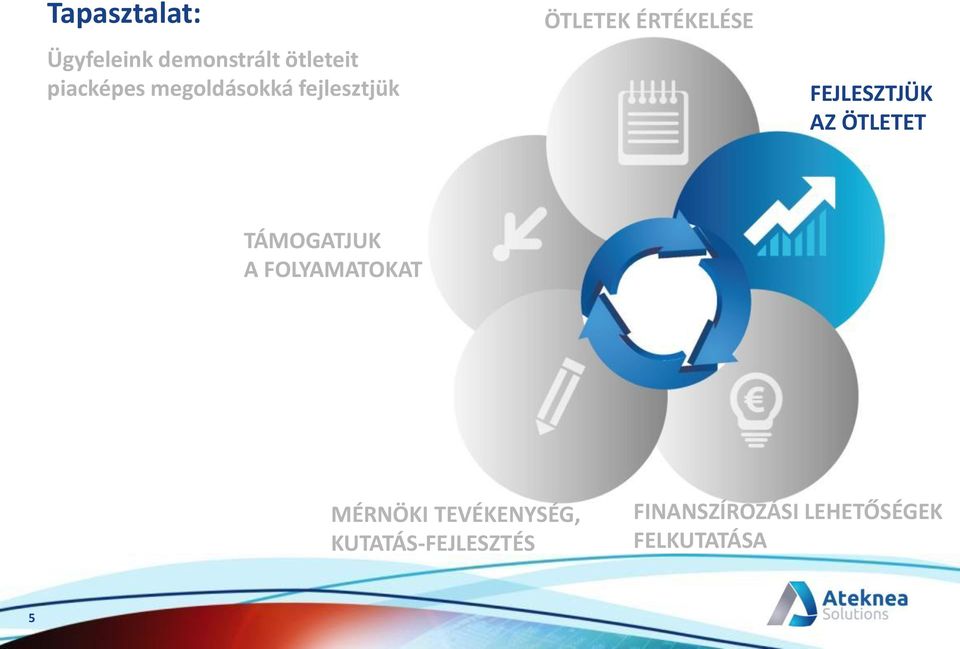 Tapasztalat:

Ügyfeleink demonstrált ötleteit piacképes megoldásokká fejlesztjük

ÖTLETEK ÉRTÉKELÉSE

FEJLESZTJÜK AZ ÖTLETET

TÁMOGATJUK A FOLYAMATOKAT

MÉRNÖKI TEVÉKENYSÉG, KUTATÁS-FEJLESZTÉS

FINANSZÍROZÁSI LEHETŐSÉGEK FELKUTATÁSA

5

Ateknea Solutions